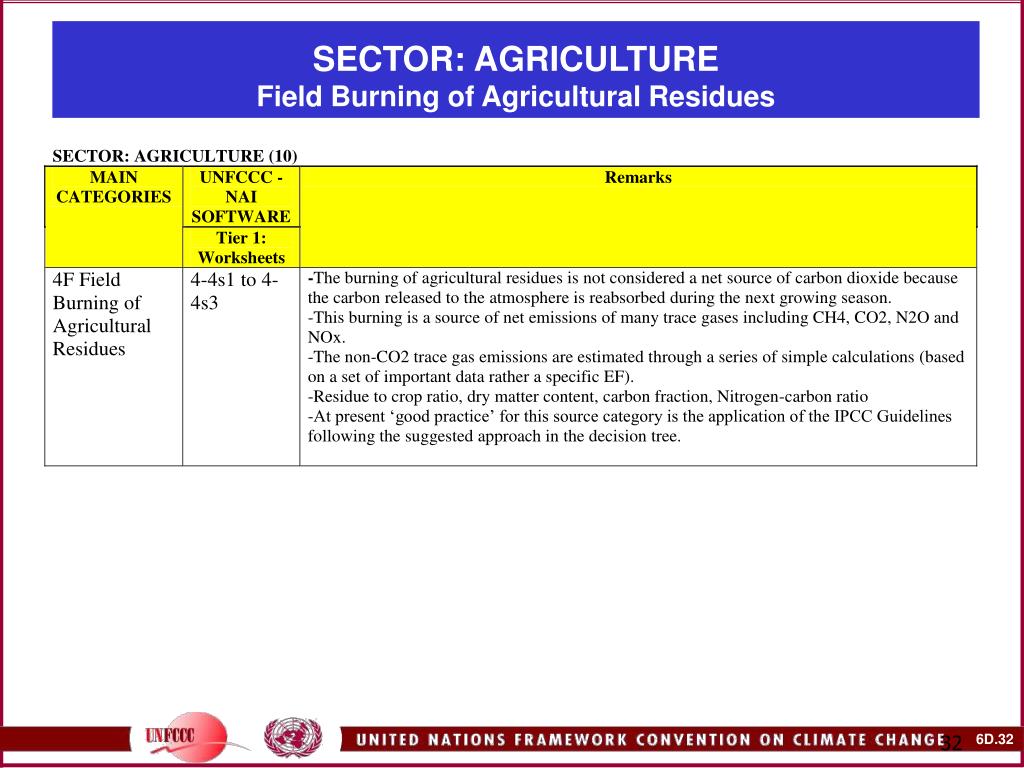 SECTOR: AGRICULTURE
Field Burning of Agricultural Residues

SECTOR: AGRICULTURE (10)

| MAIN CATEGORIES | UNFCCC - NAI SOFTWARE | Remarks |
|---|---|---|
| | Tier 1: Worksheets | |
| 4F Field Burning of Agricultural Residues | 4-4s1 to 4-4s3 | -The burning of agricultural residues is not considered a net source of carbon dioxide because the carbon released to the atmosphere is reabsorbed during the next growing season. -This burning is a source of net emissions of many trace gases including CH4, CO2, N2O and NOx. -The non-CO2 trace gas emissions are estimated through a series of simple calculations (based on a set of important data rather a specific EF). -Residue to crop ratio, dry matter content, carbon fraction, Nitrogen-carbon ratio -At present ‘good practice’ for this source category is the application of the IPCC Guidelines following the suggested approach in the decision tree. |

UNFCCC

UNITED NATIONS FRAMEWORK CONVENTION ON CLIMATE CHANGE 32 6D.32